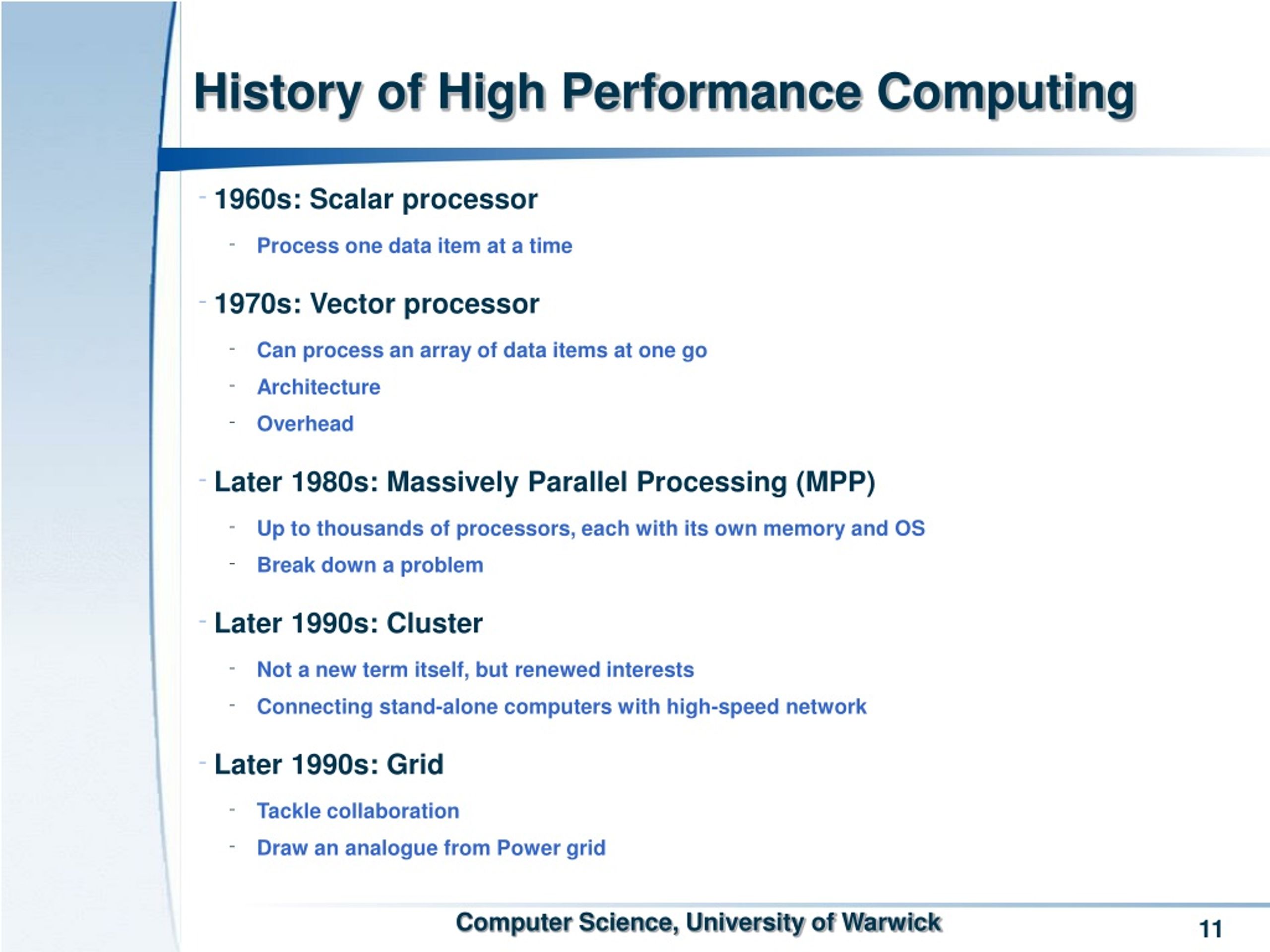 History of High Performance Computing

- 1960s: Scalar processor
 - Process one data item at a time
- 1970s: Vector processor
 - Can process an array of data items at one go
 - Architecture
 - Overhead
- Later 1980s: Massively Parallel Processing (MPP)
 - Up to thousands of processors, each with its own memory and OS
 - Break down a problem
- Later 1990s: Cluster
 - Not a new term itself, but renewed interests
 - Connecting stand-alone computers with high-speed network
- Later 1990s: Grid
 - Tackle collaboration
 - Draw an analogue from Power grid

Computer Science, University of Warwick

11